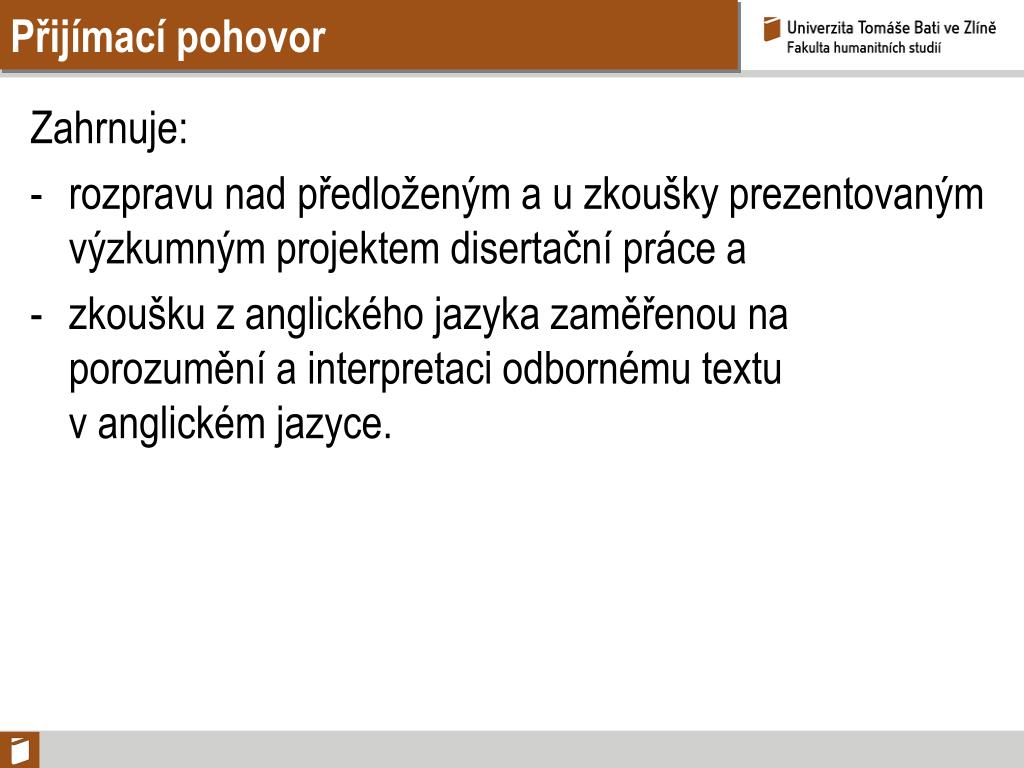 Přijímací pohovor

Univerzita Tomáše Bati ve Zlíně
Fakulta humanitních studií

Zahrnuje:

- rozpravu nad předloženým a u zkoušky prezentovaným výzkumným projektem disertační práce a

- zkoušku z anglického jazyka zaměřenou na porozumění a interpretaci odbornému textu v anglickém jazyce.